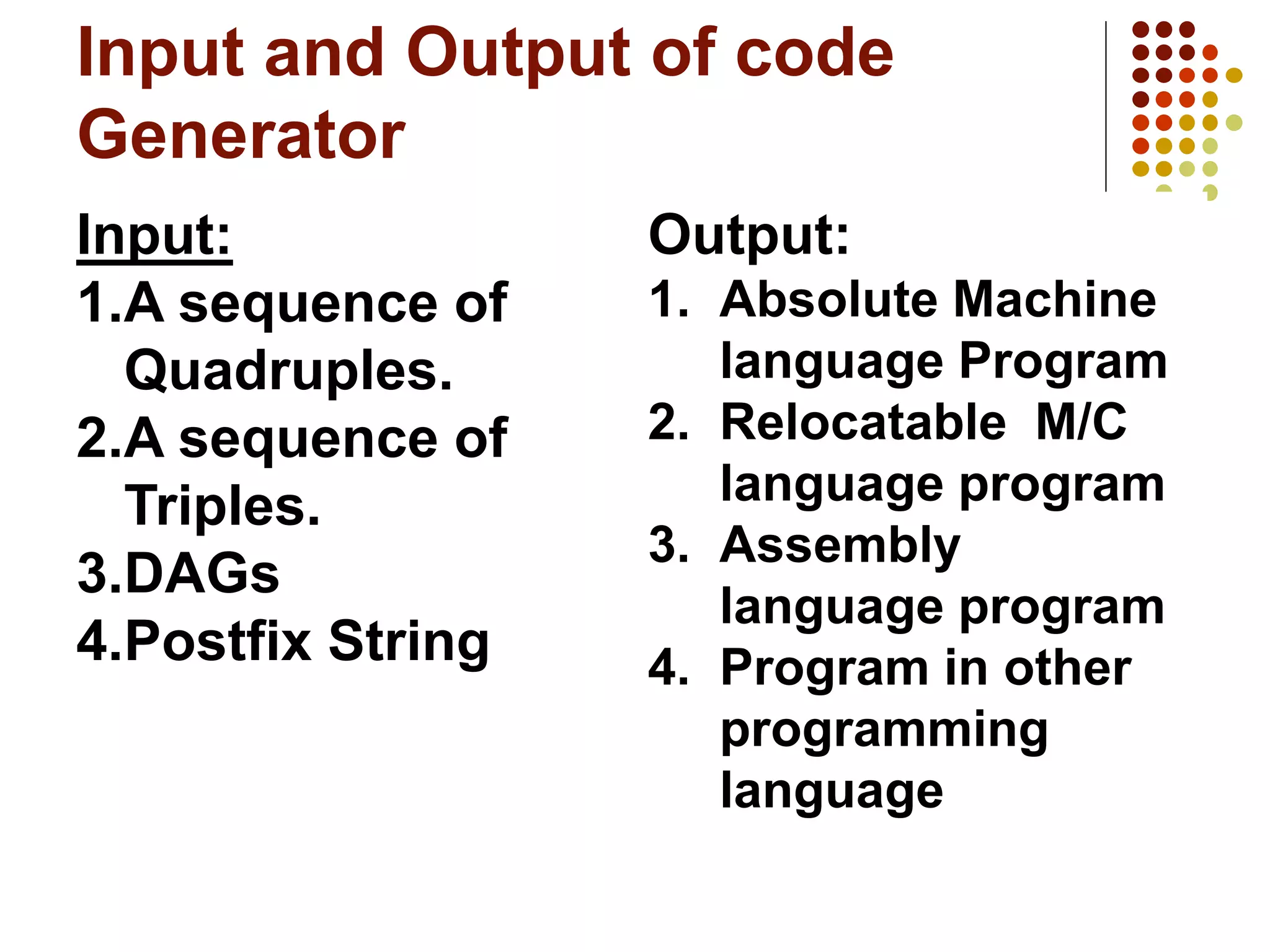 Input and Output of code Generator

Input:
1.A sequence of Quadruples.
2.A sequence of Triples.
3.DAGs
4.Postfix String

Output:
1. Absolute Machine language Program
2. Relocatable M/C language program
3. Assembly language program
4. Program in other programming language